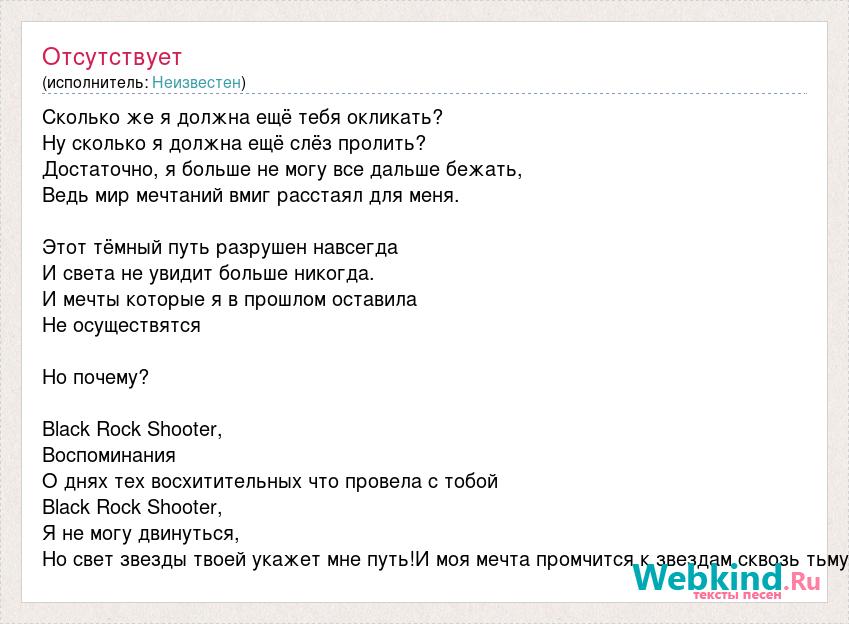 Отсутствует
(исполнитель: Неизвестен)

Сколько же я должна ещё тебя окликать?
Ну сколько я должна ещё слёз пролить?
Достаточно, я больше не могу все дальше бежать,
Ведь мир мечтаний вмиг расстаял для меня.

Этот тёмный путь разрушен навсегда
И света не увидит больше никогда.
И мечты которые я в прошлом оставила
Не осуществятся

Но почему?

Black Rock Shooter,
Воспоминания
О днях тех восхитительных что провела с тобой
Black Rock Shooter,
Я не могу двинуться,
Но свет звезды твоей укажет мне путь!И моя мечта промчится к звездам сквозь тьму

Webkind.Ru
тексты песен